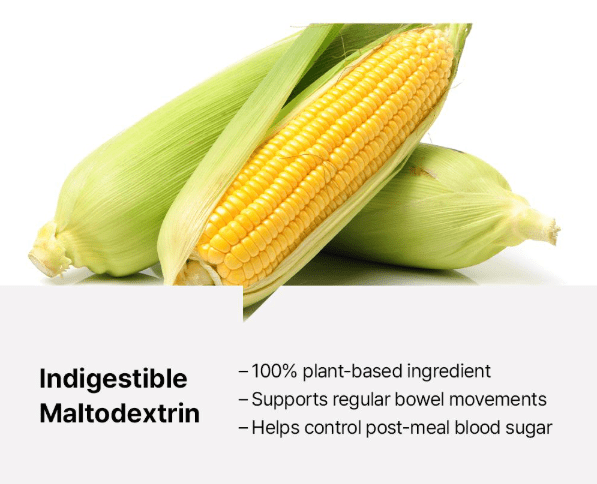 Indigestible Maltodextrin

– 100% plant-based ingredient
– Supports regular bowel movements
– Helps control post-meal blood sugar